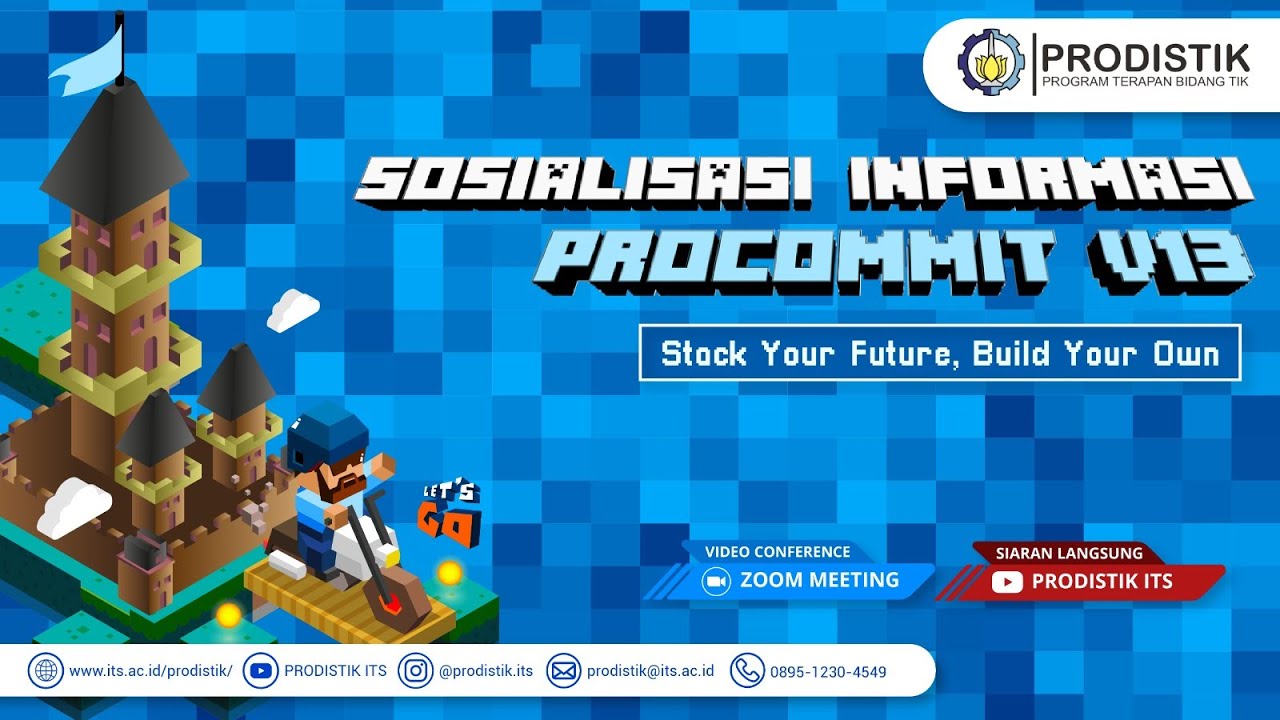 PRODISTIK
PROGRAM TERAPAN BIDANG TIK

SOSIALISASI INFORMASI
PROCOMMIT V13

Stack Your Future, Build Your Own

LET'S GO

VIDEO CONFERENCE
ZOOM MEETING

SIARAN LANGSUNG
PRODISTIK ITS

www.its.ac.id/prodistik/ PRODISTIK ITS @prodistik.its prodistik@its.ac.id 0895-1230-4549